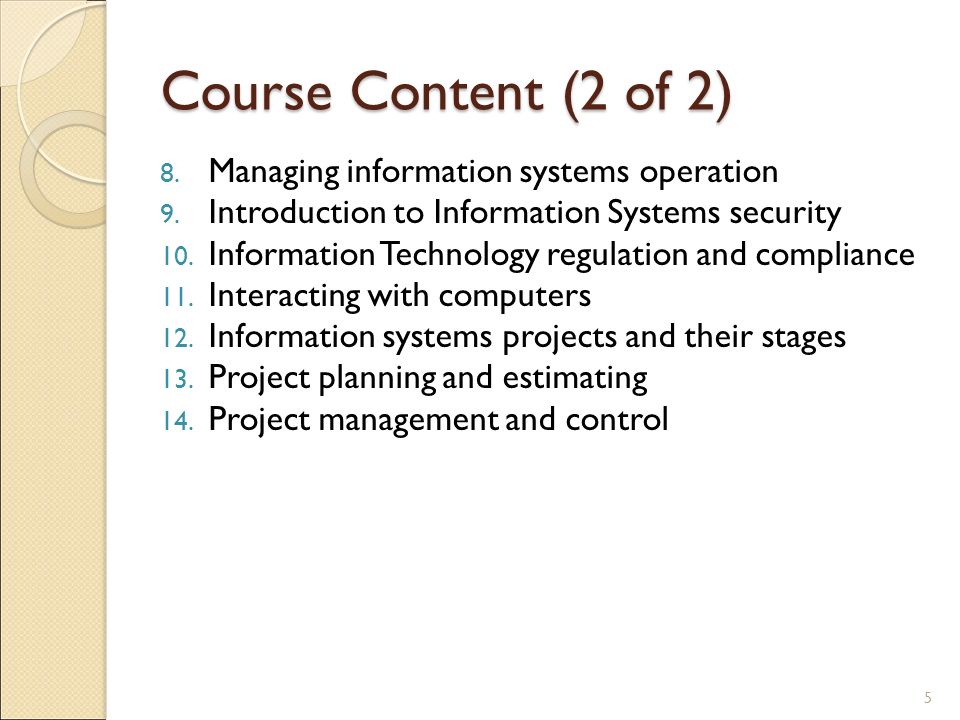 Course Content (2 of 2)

8. Managing information systems operation
9. Introduction to Information Systems security
10. Information Technology regulation and compliance
11. Interacting with computers
12. Information systems projects and their stages
13. Project planning and estimating
14. Project management and control

5